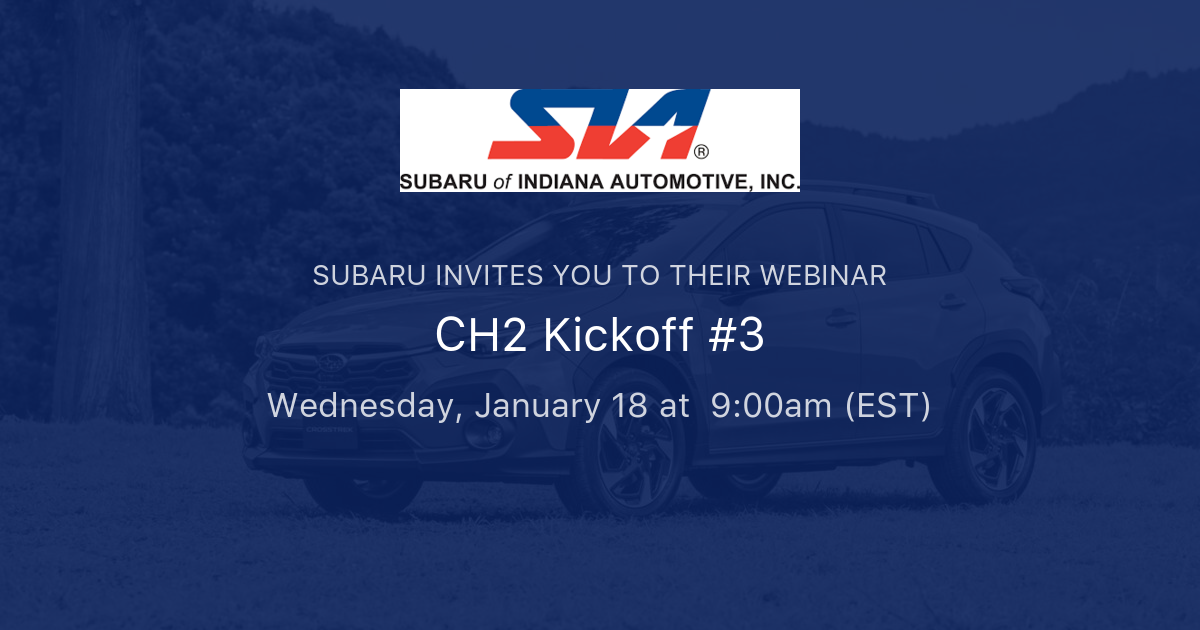 SIA®
SUBARU of INDIANA AUTOMOTIVE, INC.

SUBARU INVITES YOU TO THEIR WEBINAR

CH2 Kickoff #3

Wednesday, January 18 at 9:00am (EST)